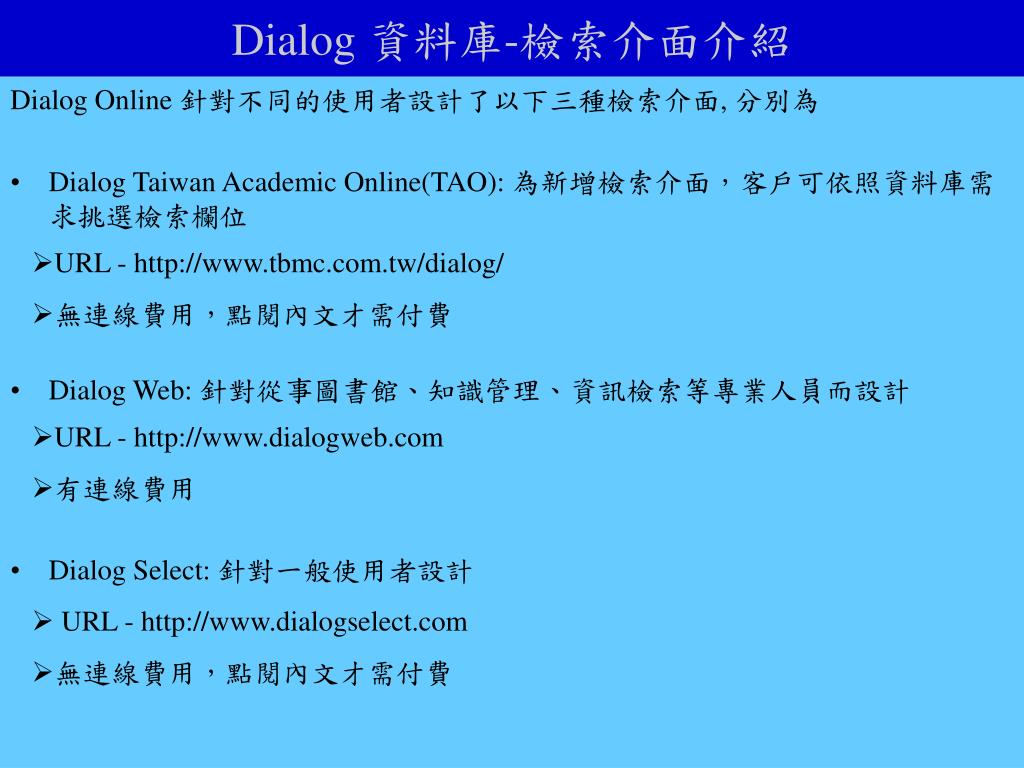 Dialog 資料庫-檢索介面介紹

Dialog Online 針對不同的使用者設計了以下三種檢索介面, 分別為

• Dialog Taiwan Academic Online(TAO): 為新增檢索介面，客戶可依照資料庫需求挑選檢索欄位

➢URL - http://www.tbmc.com.tw/dialog/

➢無連線費用，點閱內文才需付費

• Dialog Web: 針對從事圖書館、知識管理、資訊檢索等專業人員而設計

➢URL - http://www.dialogweb.com

➢有連線費用

• Dialog Select: 針對一般使用者設計

➢ URL - http://www.dialogselect.com

➢無連線費用，點閱內文才需付費